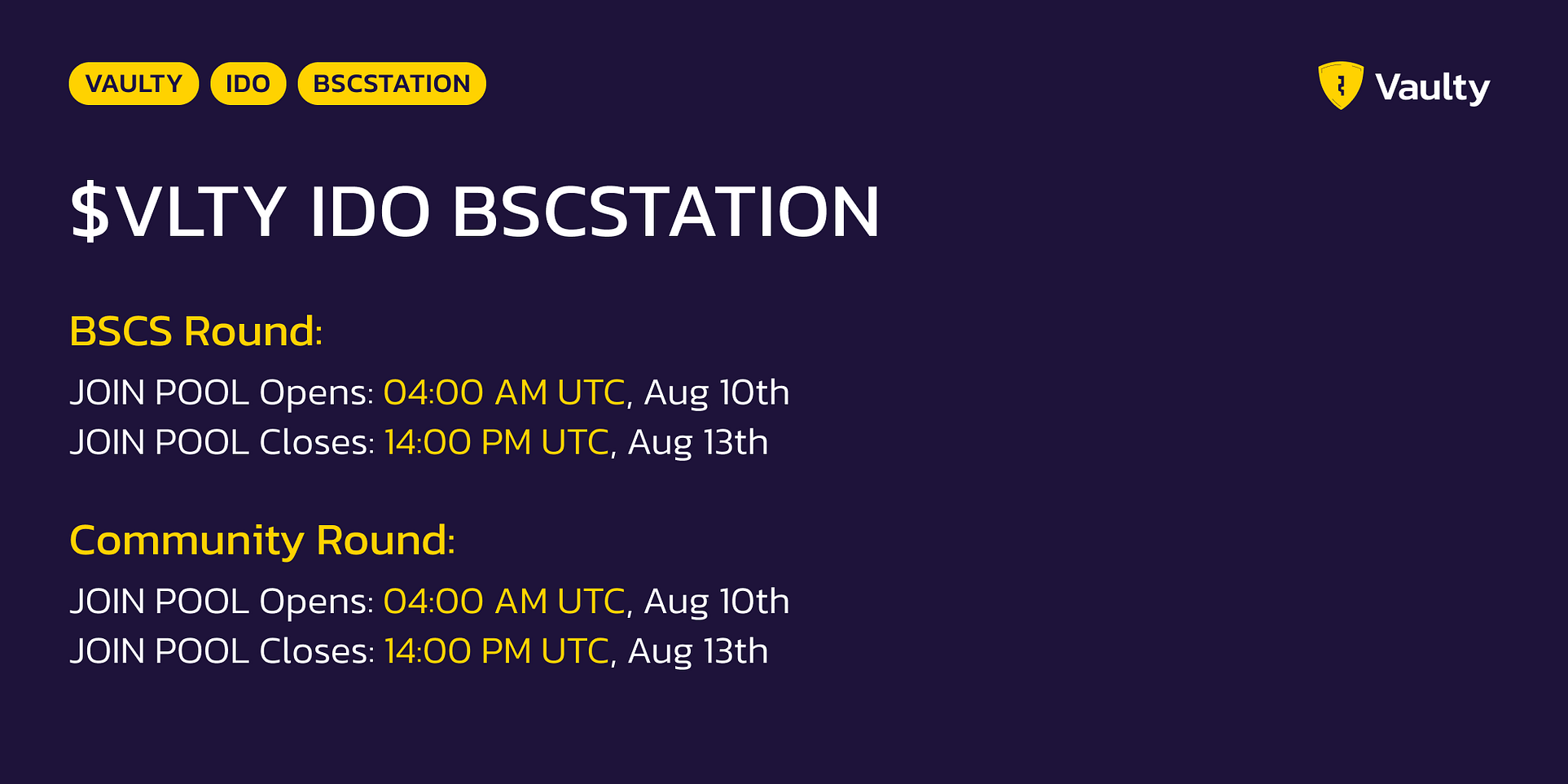 VAULTY IDO BSCSTATION

Vaulty

\$VLTY IDO BSCSTATION

BSCS Round:

JOIN POOL Opens: 04:00 AM UTC, Aug 10th
JOIN POOL Closes: 14:00 PM UTC, Aug 13th

Community Round:

JOIN POOL Opens: 04:00 AM UTC, Aug 10th
JOIN POOL Closes: 14:00 PM UTC, Aug 13th